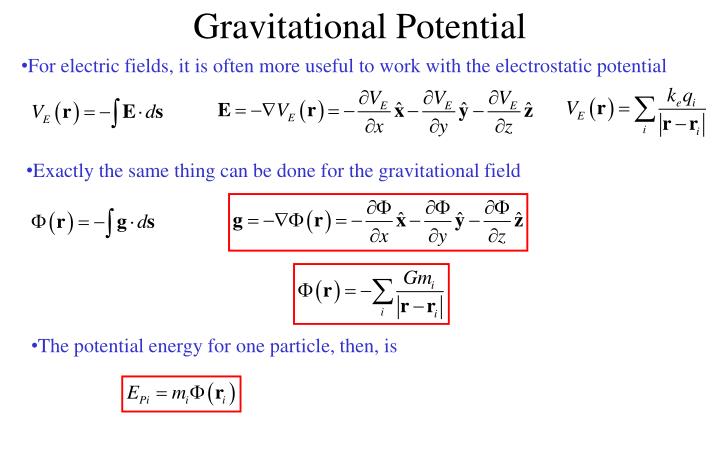 Gravitational Potential

•For electric fields, it is often more useful to work with the electrostatic potential

$V_E(\mathbf{r}) = -\int \mathbf{E} \cdot d\mathbf{s}$ $\mathbf{E} = -\nabla V_E(\mathbf{r}) = -\frac{\partial V_E}{\partial x}\hat{\mathbf{x}} - \frac{\partial V_E}{\partial y}\hat{\mathbf{y}} - \frac{\partial V_E}{\partial z}\hat{\mathbf{z}}$ $V_E(\mathbf{r}) = \sum_i \frac{k_e q_i}{|\mathbf{r} - \mathbf{r}_i|}$

•Exactly the same thing can be done for the gravitational field

$\Phi(\mathbf{r}) = -\int \mathbf{g} \cdot d\mathbf{s}$ $\mathbf{g} = -\nabla \Phi(\mathbf{r}) = -\frac{\partial \Phi}{\partial x}\hat{\mathbf{x}} - \frac{\partial \Phi}{\partial y}\hat{\mathbf{y}} - \frac{\partial \Phi}{\partial z}\hat{\mathbf{z}}$

$\Phi(\mathbf{r}) = -\sum_i \frac{G m_i}{|\mathbf{r} - \mathbf{r}_i|}$

•The potential energy for one particle, then, is

$E_{Pi} = m_i \Phi(\mathbf{r}_i)$